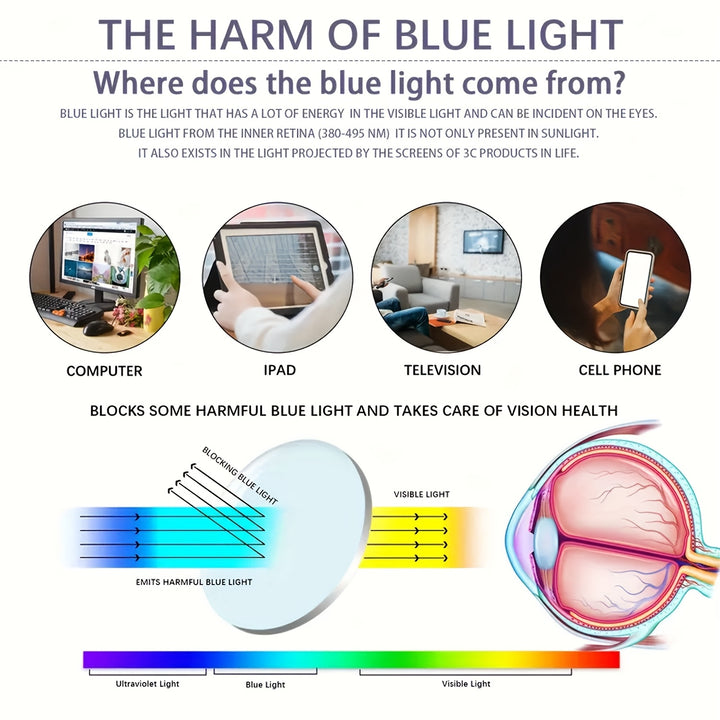 THE HARM OF BLUE LIGHT

Where does the blue light come from?

BLUE LIGHT IS THE LIGHT THAT HAS A LOT OF ENERGY IN THE VISIBLE LIGHT AND CAN BE INCIDENT ON THE EYES. BLUE LIGHT FROM THE INNER RETINA (380-495 NM) IT IS NOT ONLY PRESENT IN SUNLIGHT. IT ALSO EXISTS IN THE LIGHT PROJECTED BY THE SCREENS OF 3C PRODUCTS IN LIFE.

COMPUTER

IPAD

TELEVISION

CELL PHONE

BLOCKS SOME HARMFUL BLUE LIGHT AND TAKES CARE OF VISION HEALTH

BLOCKING BLUE LIGHT

VISIBLE LIGHT

EMITS HARMFUL BLUE LIGHT

Ultraviolet Light

Blue Light

Visible Light